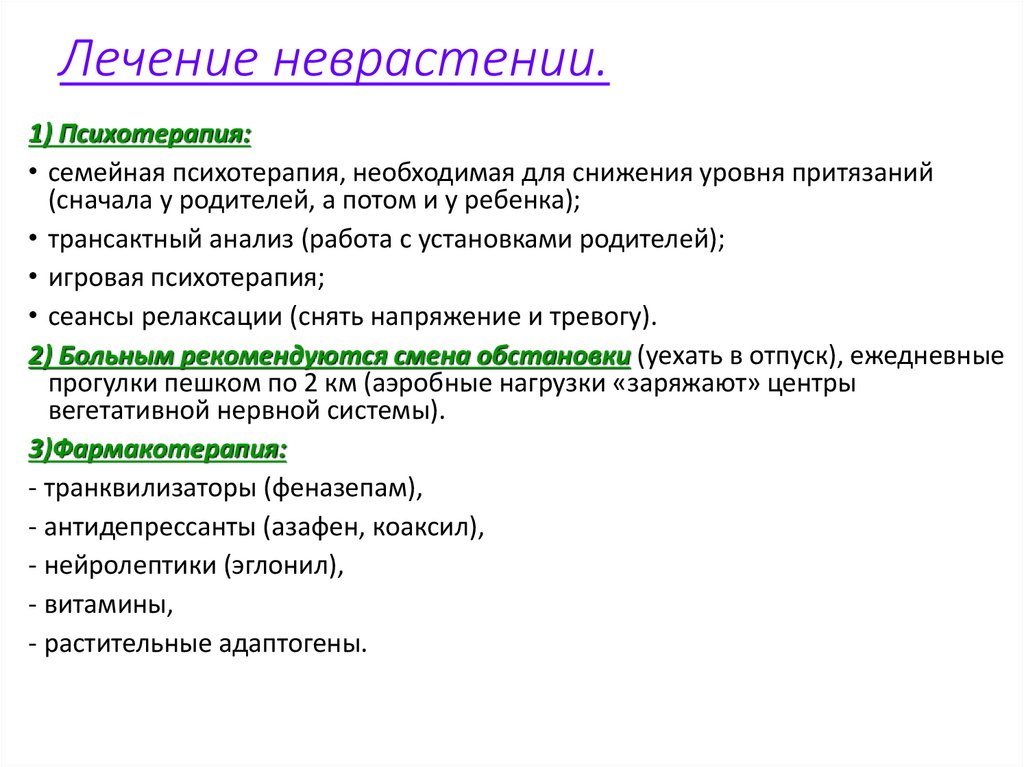 Лечение неврастении.

1) Психотерапия:

• семейная психотерапия, необходимая для снижения уровня притязаний (сначала у родителей, а потом и у ребенка);

• трансактный анализ (работа с установками родителей);

• игровая психотерапия;

• сеансы релаксации (снять напряжение и тревогу).

2) Больным рекомендуются смена обстановки (уехать в отпуск), ежедневные прогулки пешком по 2 км (аэробные нагрузки «заряжают» центры вегетативной нервной системы).

3)Фармакотерапия:

- транквилизаторы (феназепам),

- антидепрессанты (азафен, коаксил),

- нейролептики (эглонил),

- витамины,

- растительные адаптогены.